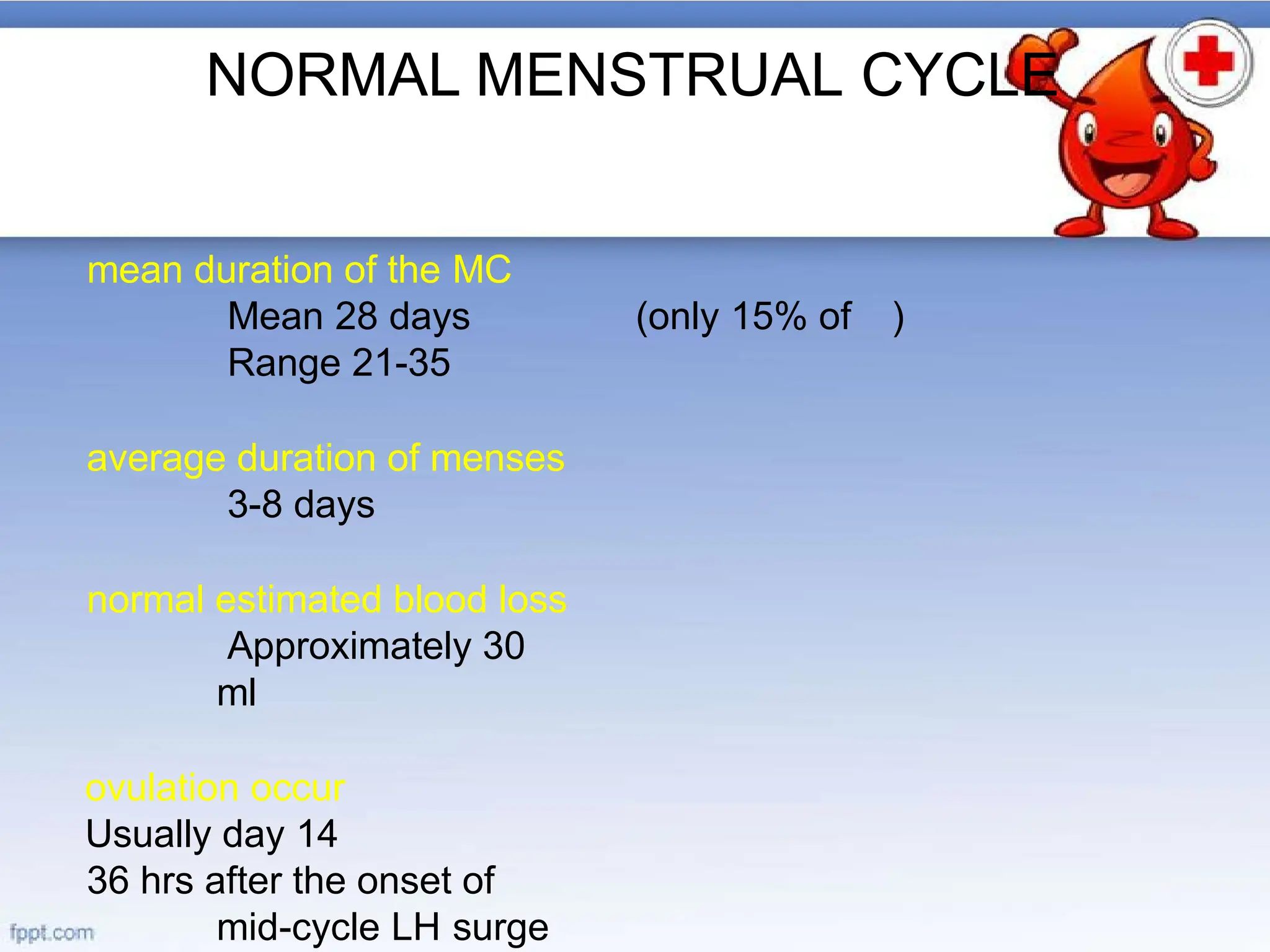 NORMAL MENSTRUAL CYCLE

mean duration of the MC

Mean 28 days (only 15% of )

Range 21-35

average duration of menses

3-8 days

normal estimated blood loss

Approximately 30 ml

ovulation occur

Usually day 14

36 hrs after the onset of mid-cycle LH surge

fppt.com